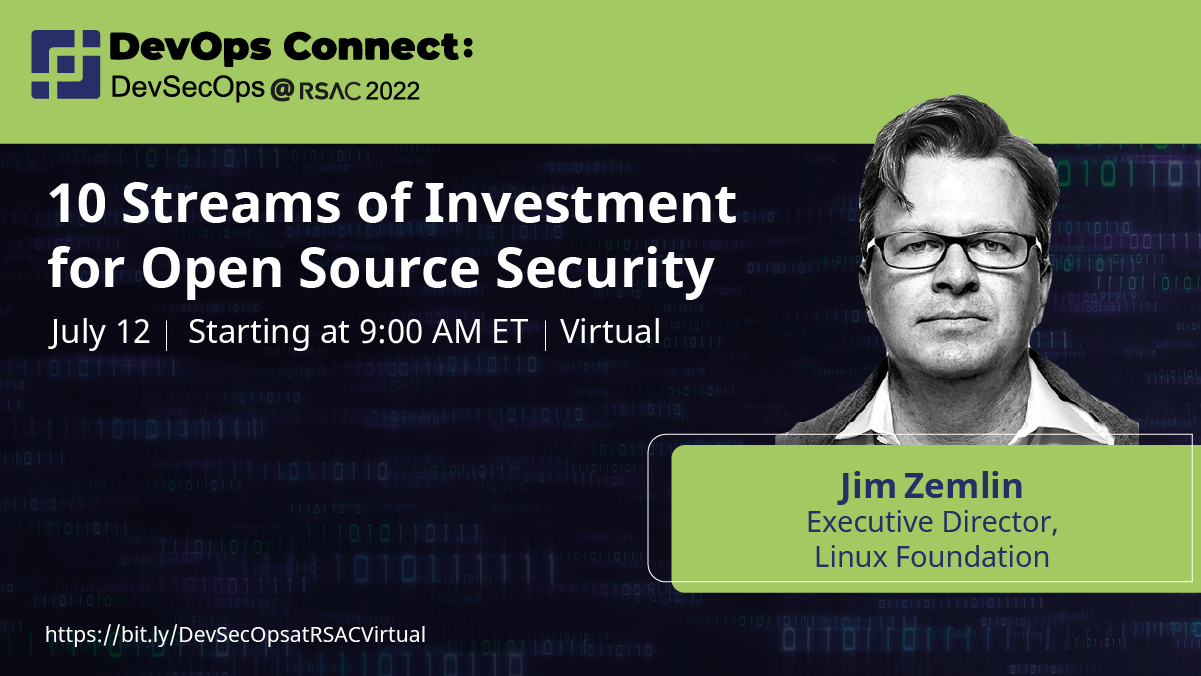 DevOps Connect:
DevSecOps @ RSAC 2022

10 Streams of Investment for Open Source Security

July 12 | Starting at 9:00 AM ET | Virtual

Jim Zemlin
Executive Director, Linux Foundation

https://bit.ly/DevSecOpsatRSACVirtual